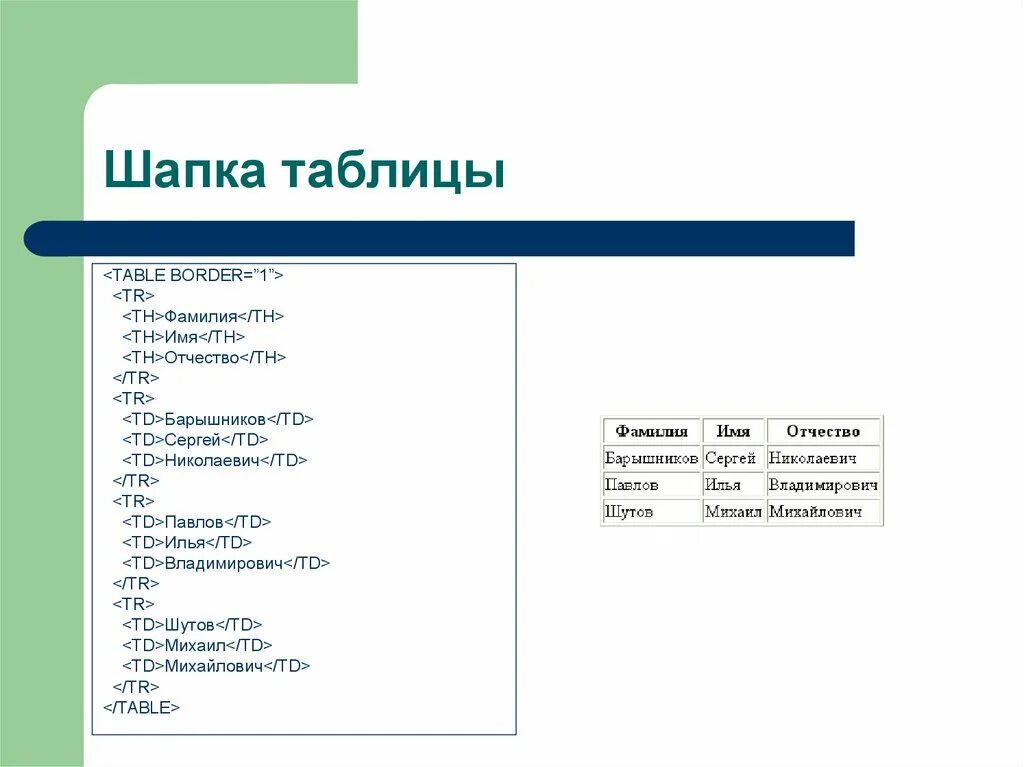 Шапка таблицы

<TABLE BORDER="1">
<TR>
<TH>Фамилия</TH>
<TH>Имя</TH>
<TH>Отчество</TH>
</TR>
<TR>
<TD>Барышников</TD>
<TD>Сергей</TD>
<TD>Николаевич</TD>
</TR>
<TR>
<TD>Павлов</TD>
<TD>Илья</TD>
<TD>Владимирович</TD>
</TR>
<TR>
<TD>Шутов</TD>
<TD>Михаил</TD>
<TD>Михайлович</TD>
</TR>
</TABLE>

| Фамилия | Имя | Отчество |
|---|---|---|
| Барышников | Сергей | Николаевич |
| Павлов | Илья | Владимирович |
| Шутов | Михаил | Михайлович |